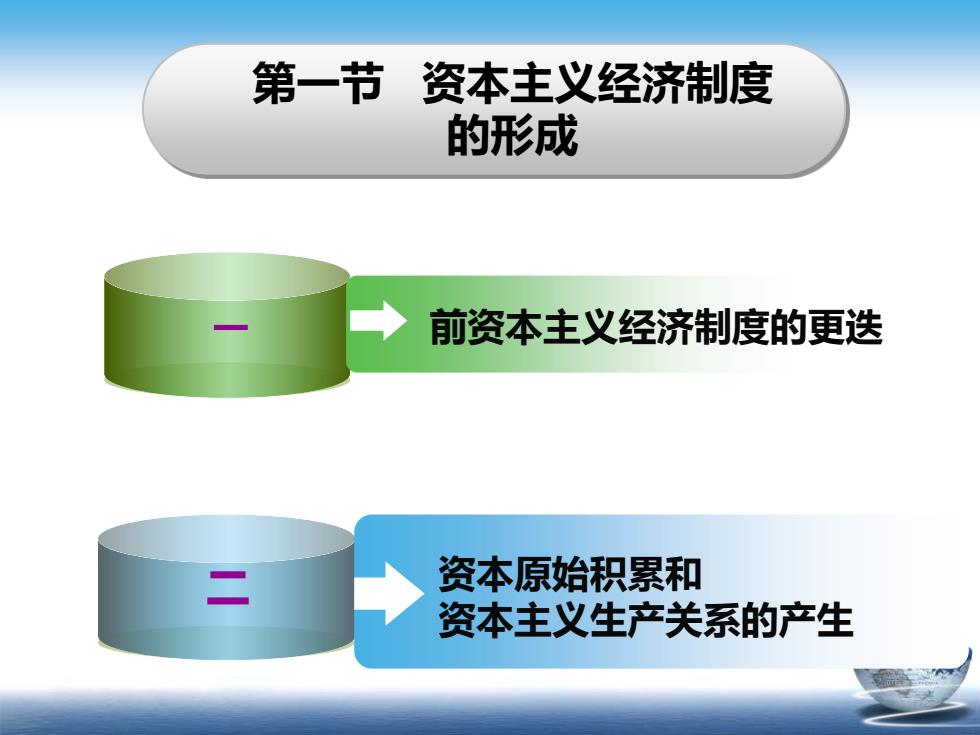 第一节　资本主义经济制度的形成

一

前资本主义经济制度的更迭

二

资本原始积累和
资本主义生产关系的产生